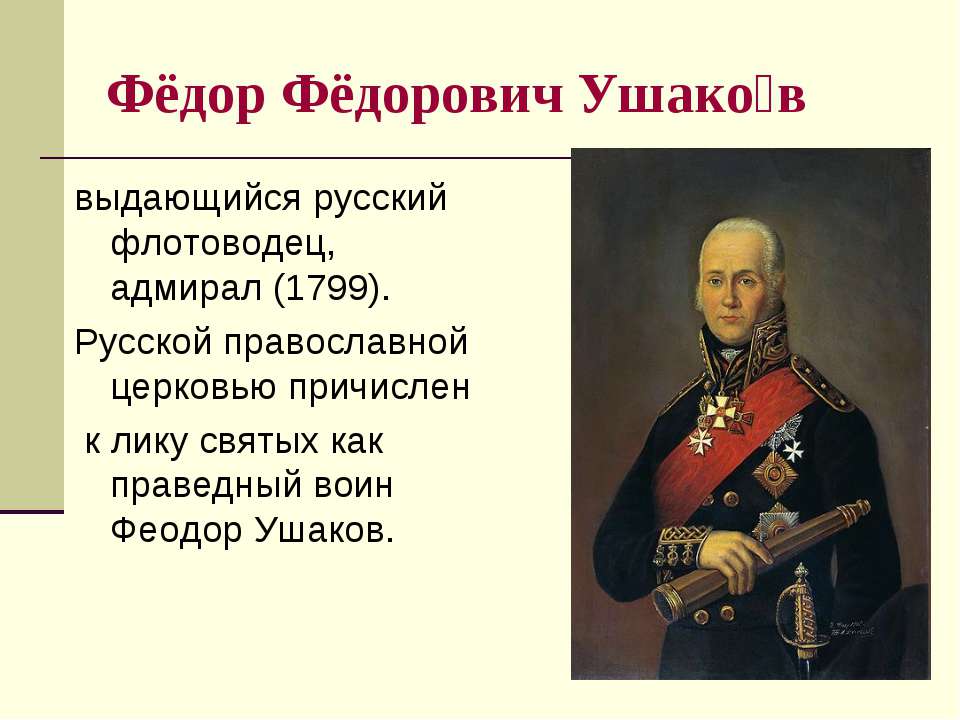 Фёдор Фёдорович Ушако́в

выдающийся русский флотоводец, адмирал (1799).

Русской православной церковью причислен к лику святых как праведный воин Феодор Ушаков.